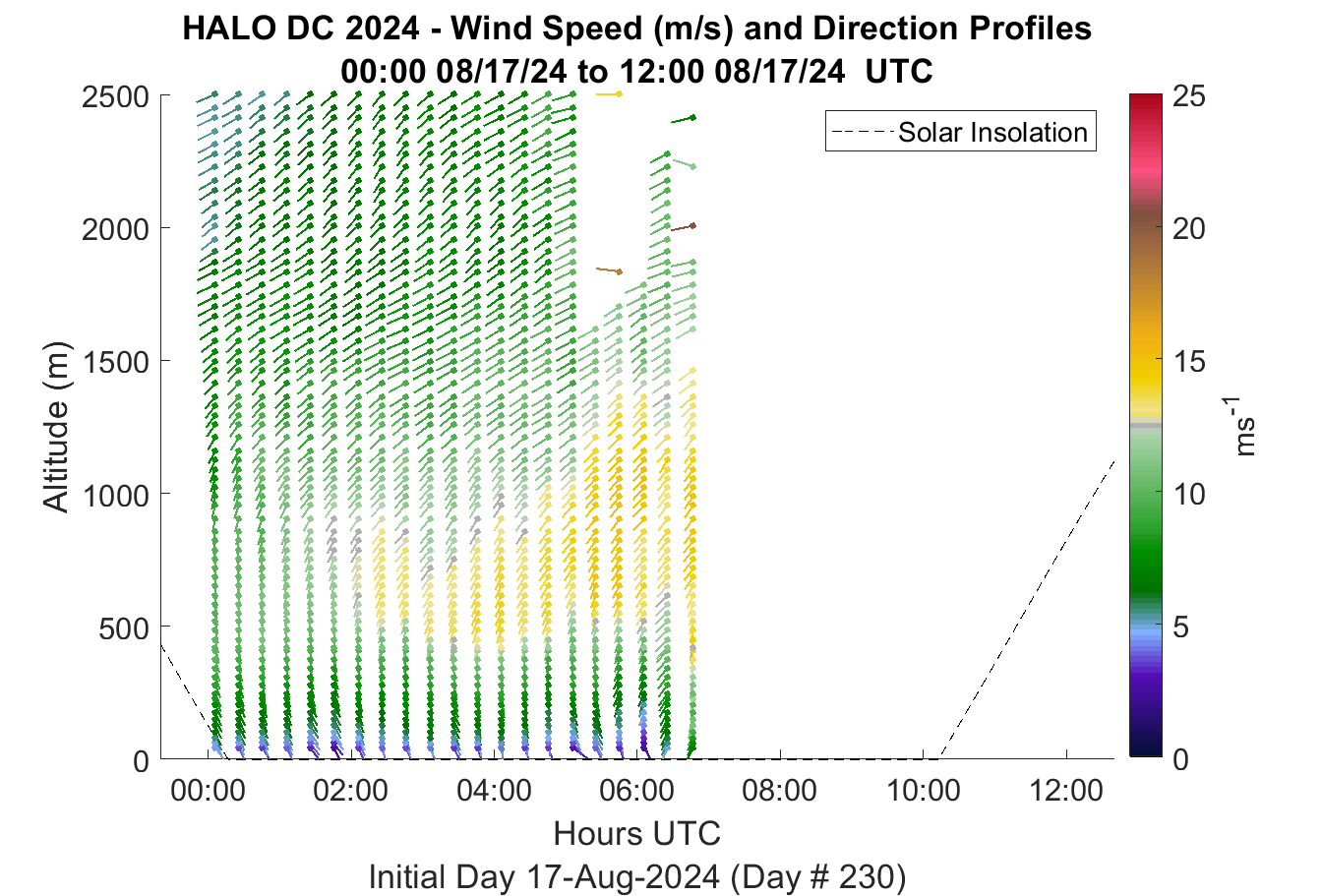 HALO DC 2024 - Wind Speed (m/s) and Direction Profiles
00:00 08/17/24 to 12:00 08/17/24 UTC

Solar Insolation

Altitude (m)

2500
2000
1500
1000
500
0

00:00
02:00
04:00
06:00
08:00
10:00
12:00

Hours UTC

Initial Day 17-Aug-2024 (Day # 230)

25
20
15
10
5
0

$ms^{-1}$